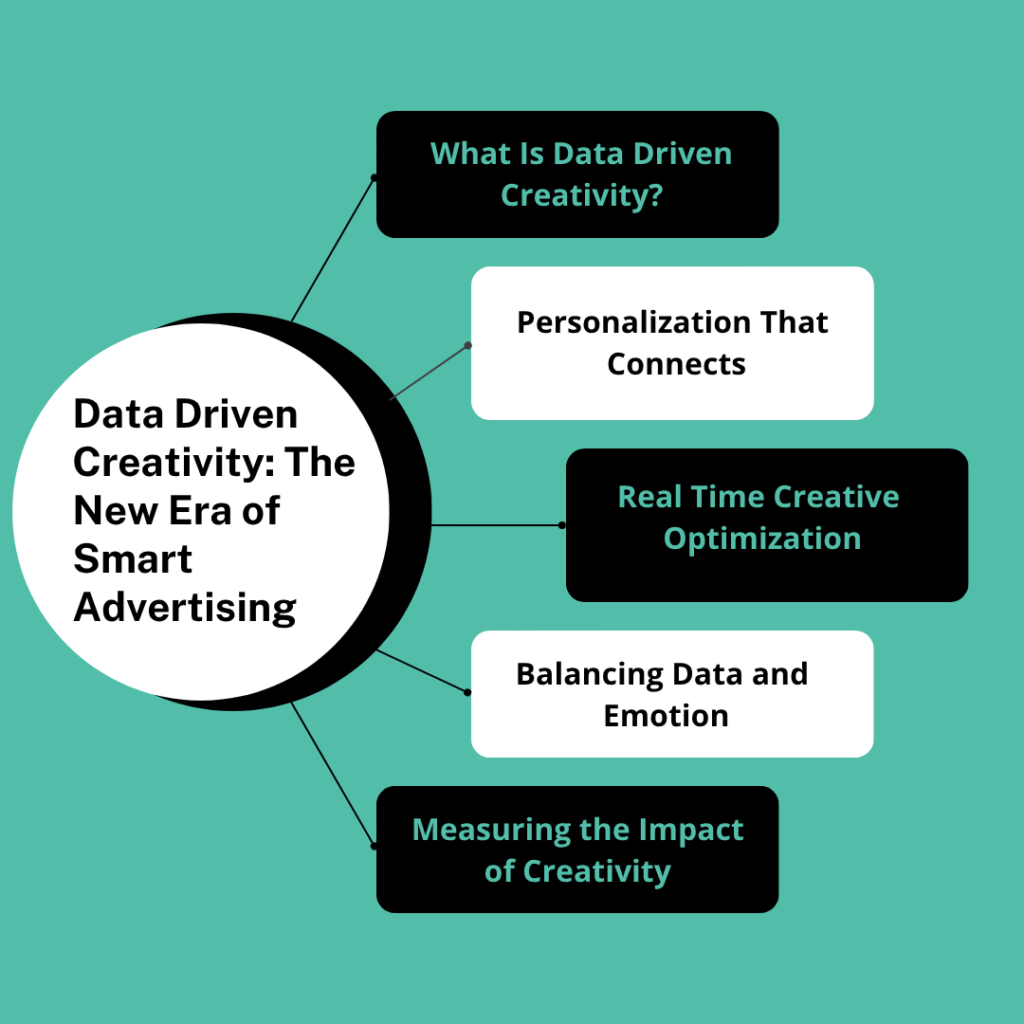 Data Driven Creativity: The New Era of Smart Advertising

What Is Data Driven Creativity?

Personalization That Connects

Real Time Creative Optimization

Balancing Data and Emotion

Measuring the Impact of Creativity